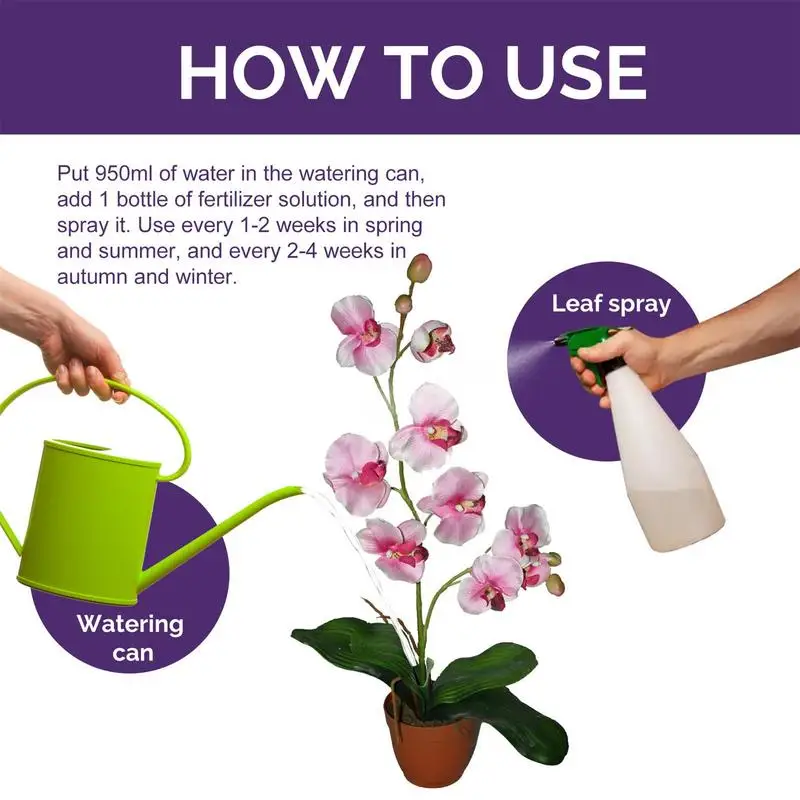 HOW TO USE

Put 950ml of water in the watering can, add 1 bottle of fertilizer solution, and then spray it. Use every 1-2 weeks in spring and summer, and every 2-4 weeks in autumn and winter.

Leaf spray

Watering can